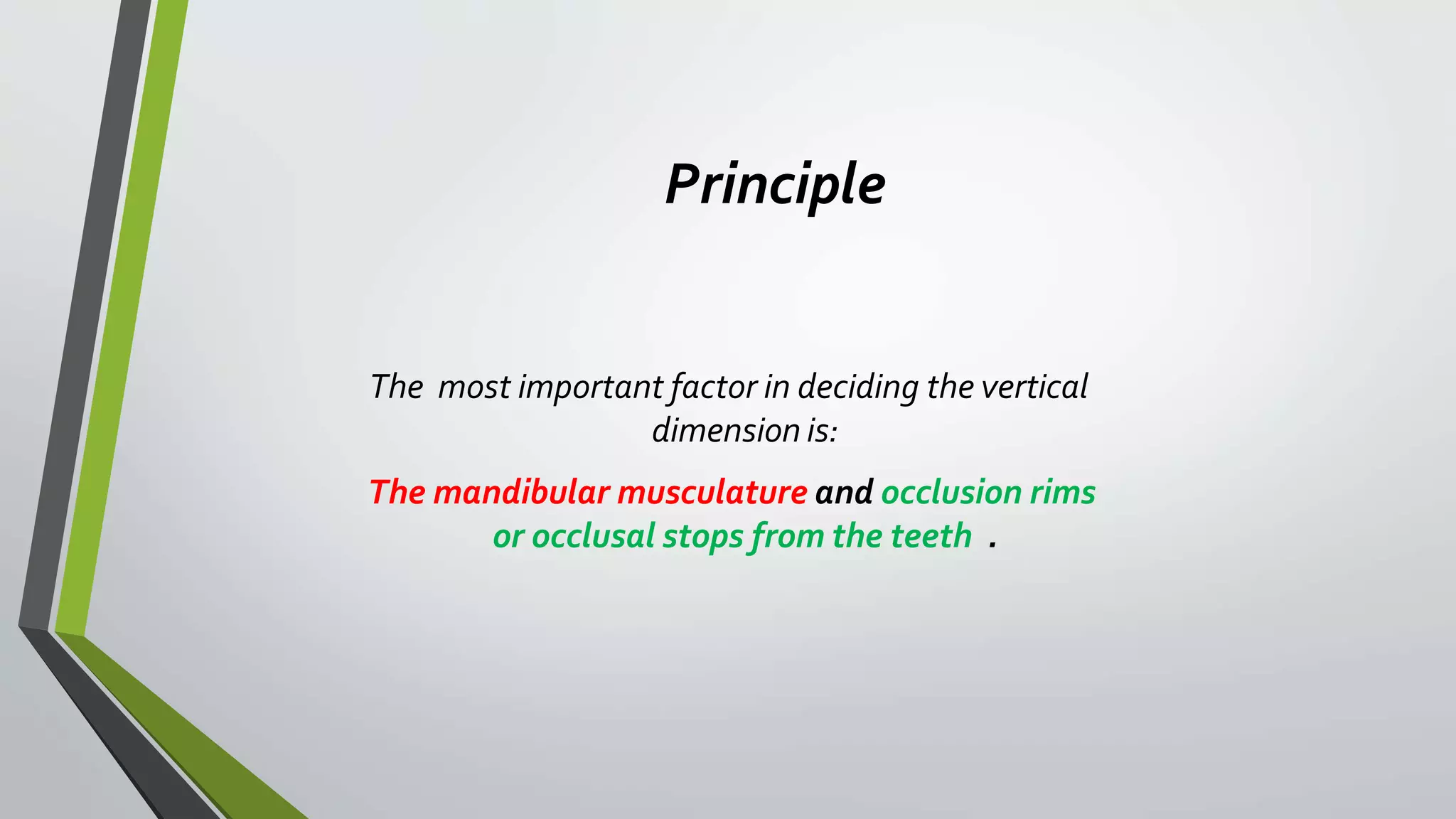 Principle

The most important factor in deciding the vertical dimension is:

The mandibular musculature and occlusion rims or occlusal stops from the teeth .